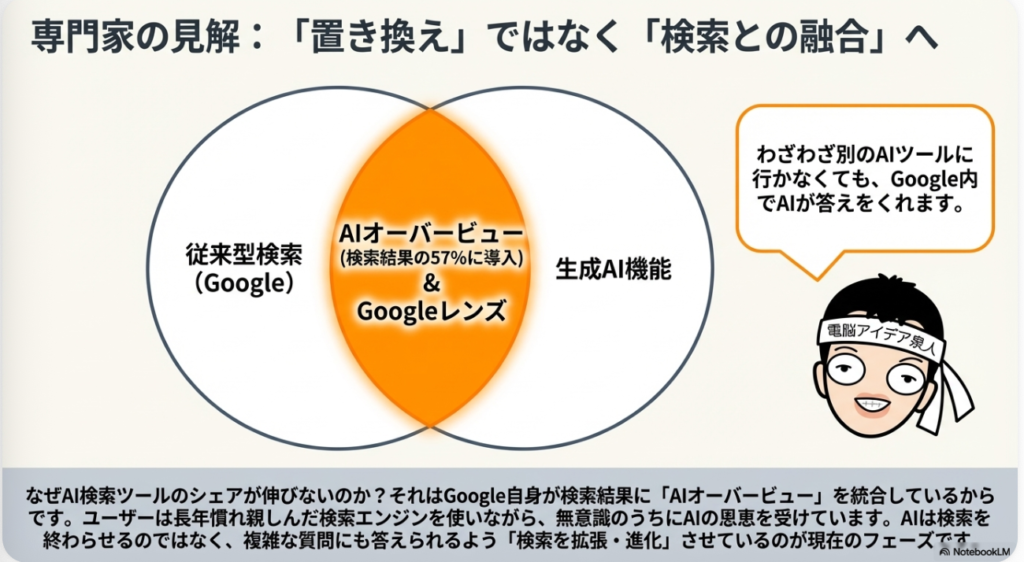 専門家の見解：「置き換え」ではなく「検索との融合」へ

従来型検索
（Google）

AIオーバービュー
（検索結果の57%に導入）
&
Googleレンズ

生成AI機能

わざわざ別のAIツールに行かなくても、Google内でAIが答えをくれます。

電脳アイデア泉人

なぜAI検索ツールのシェアが伸びないのか？それはGoogle自身が検索結果に「AIオーバービュー」を統合しているからです。ユーザーは長年慣れ親しんだ検索エンジンを使いながら、無意識のうちにAIの恩恵を受けています。AIは検索を終わらせるのではなく、複雑な質問にも答えられるよう「検索を拡張・進化」させているのが現在のフェーズです。

NotebookLM